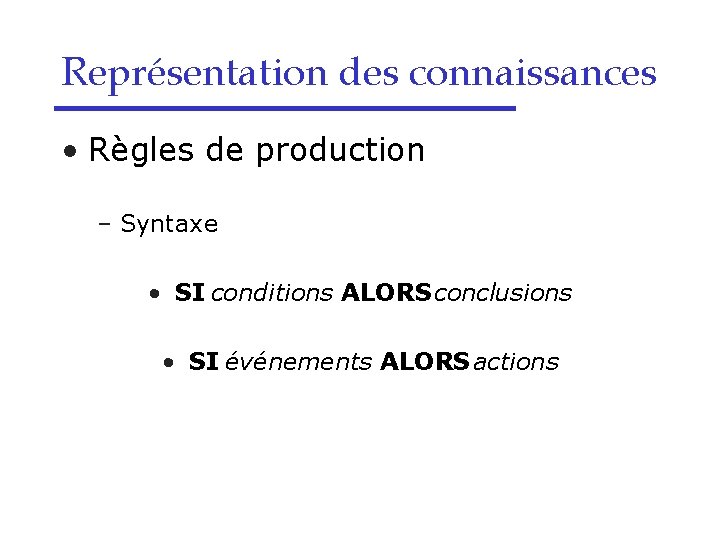 Représentation des connaissances

• Règles de production

– Syntaxe

• SI conditions ALORS conclusions

• SI événements ALORS actions